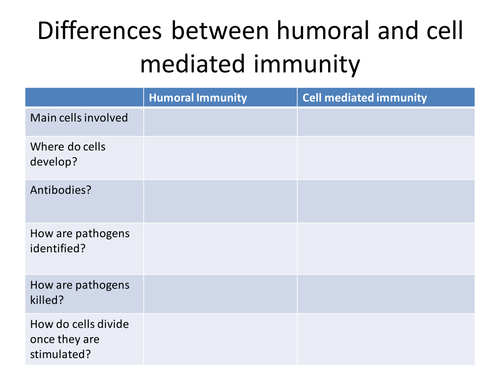 Differences between humoral and cell mediated immunity

| | Humoral Immunity | Cell mediated immunity |
|---|---|---|
| Main cells involved | | |
| Where do cells develop? | | |
| Antibodies? | | |
| How are pathogens identified? | | |
| How are pathogens killed? | | |
| How do cells divide once they are stimulated? | | |